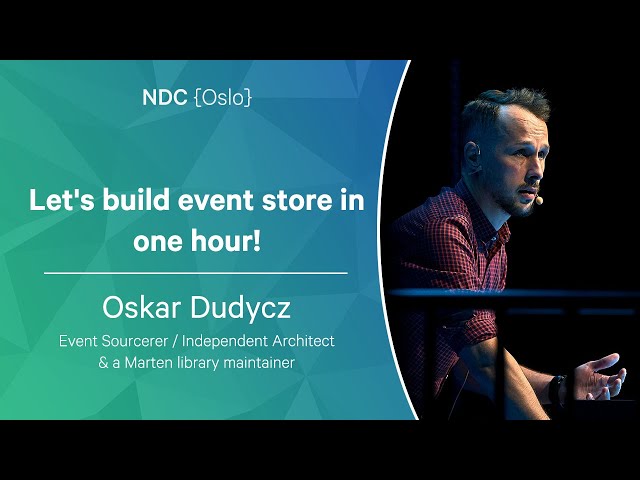 NDC {Oslo}

Let's build event store in one hour!

Oskar Dudycz

Event Sourcerer / Independent Architect & a Marten library maintainer